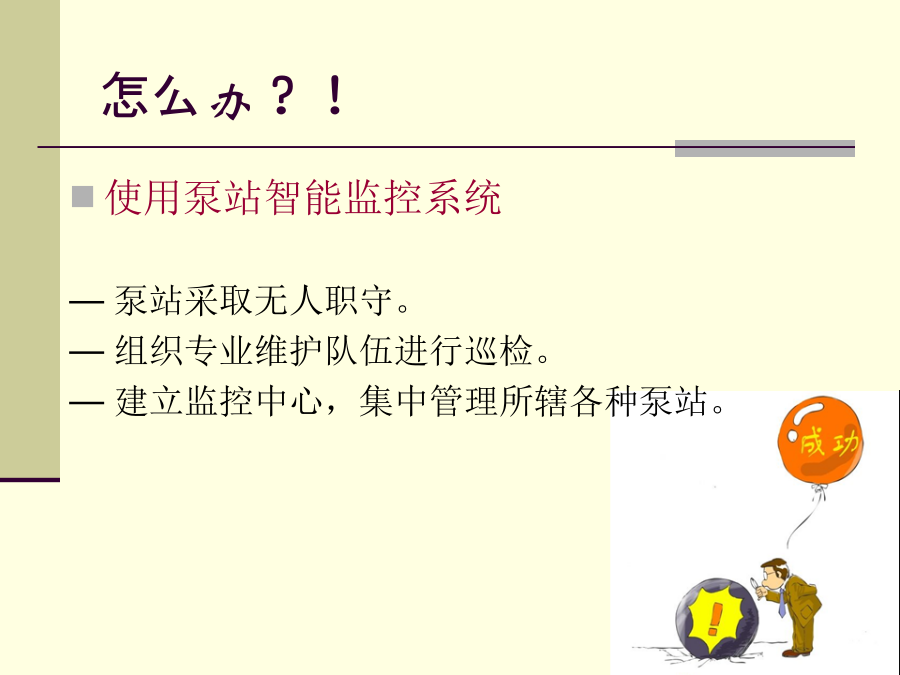 怎么办？！

使用泵站智能监控系统

— 泵站采取无人职守。
— 组织专业维护队伍进行巡检。
— 建立监控中心，集中管理所辖各种泵站。

成功

!